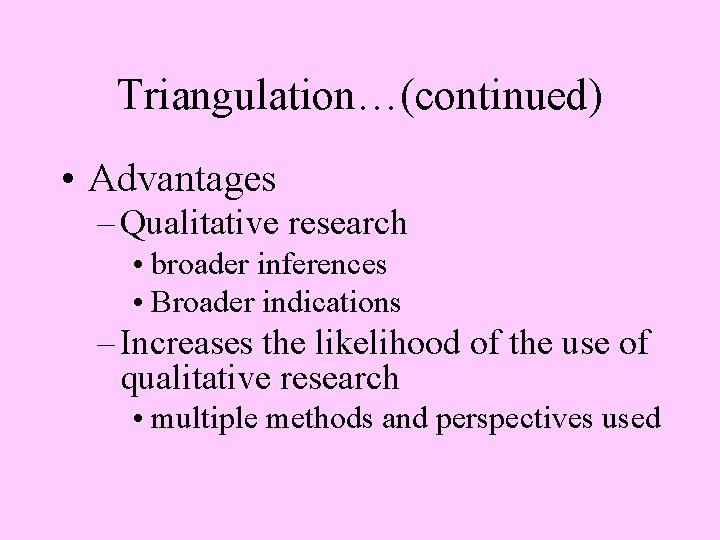 Triangulation…(continued)

• Advantages
– Qualitative research
• broader inferences
• Broader indications
– Increases the likelihood of the use of qualitative research
• multiple methods and perspectives used